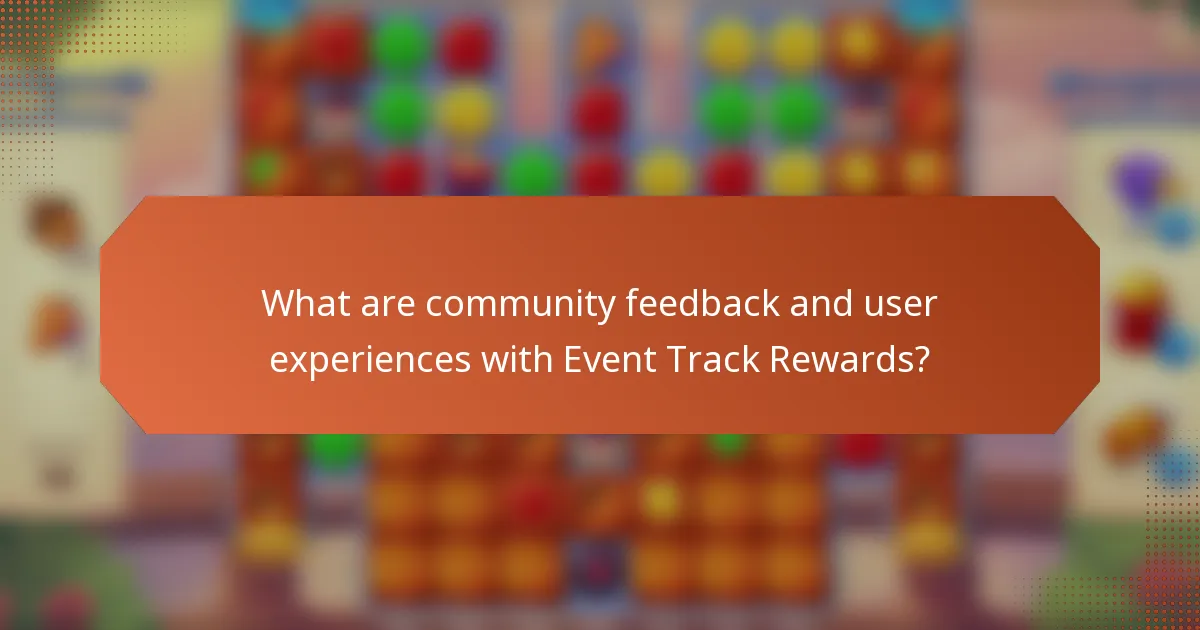 What are community feedback and user experiences with Event Track Rewards?